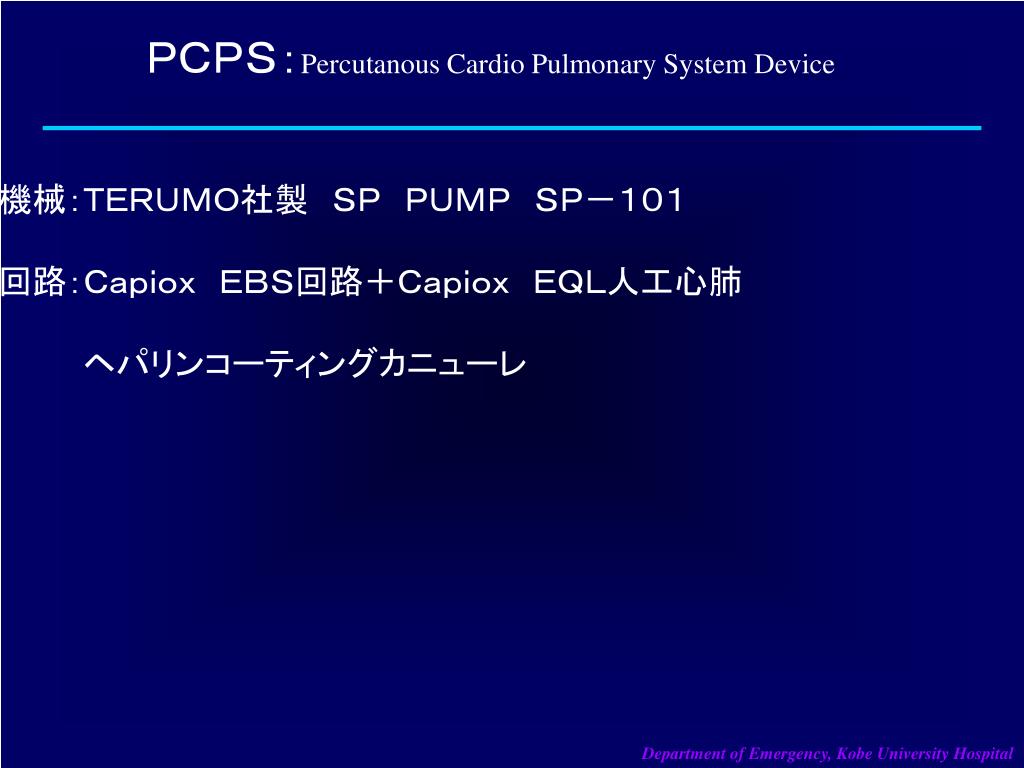 ＰＣＰＳ：Percutanous Cardio Pulmonary System Device

機械：TERUMO社製　SP　PUMP　SP－１０１

回路：Capiox　EBS回路＋Capiox　EQL人工心肺

ヘパリンコーティングカニューレ

Department of Emergency, Kobe University Hospital